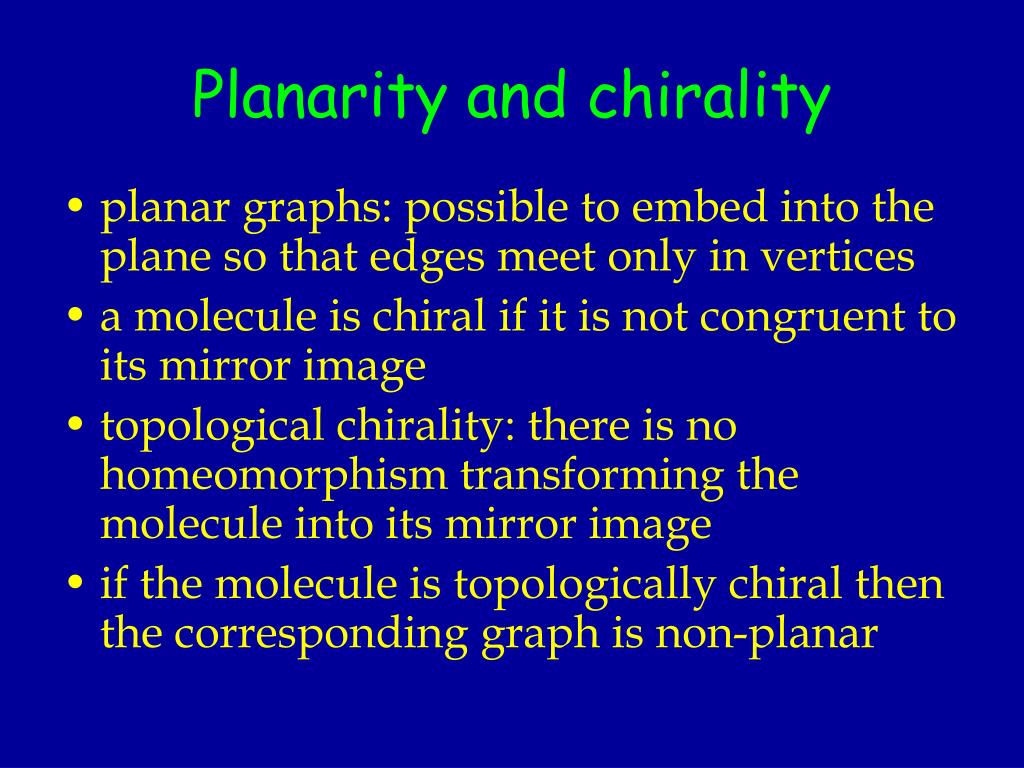 Planarity and chirality

• planar graphs: possible to embed into the plane so that edges meet only in vertices
• a molecule is chiral if it is not congruent to its mirror image
• topological chirality: there is no homeomorphism transforming the molecule into its mirror image
• if the molecule is topologically chiral then the corresponding graph is non-planar